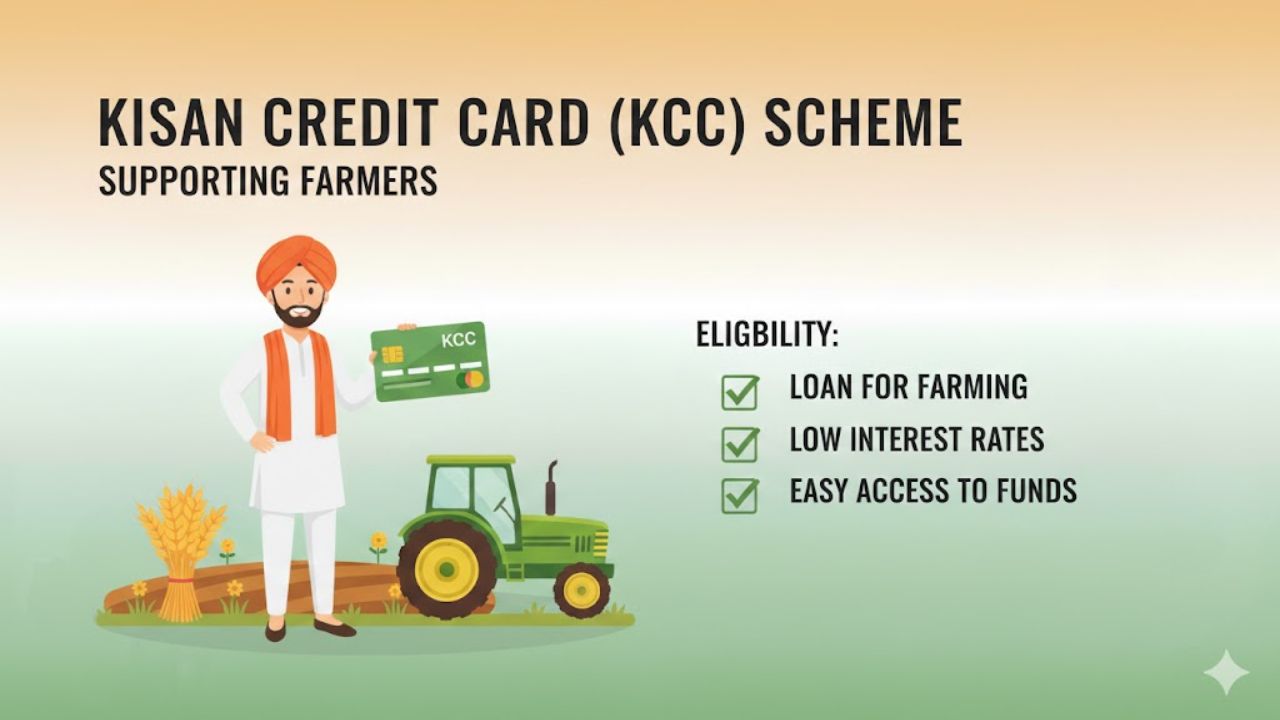 KISAN CREDIT CARD (KCC) SCHEME
SUPPORTING FARMERS

KCC

ELIGBILITY:
LOAN FOR FARMING
LOW INTEREST RATES
EASY ACCESS TO FUNDS